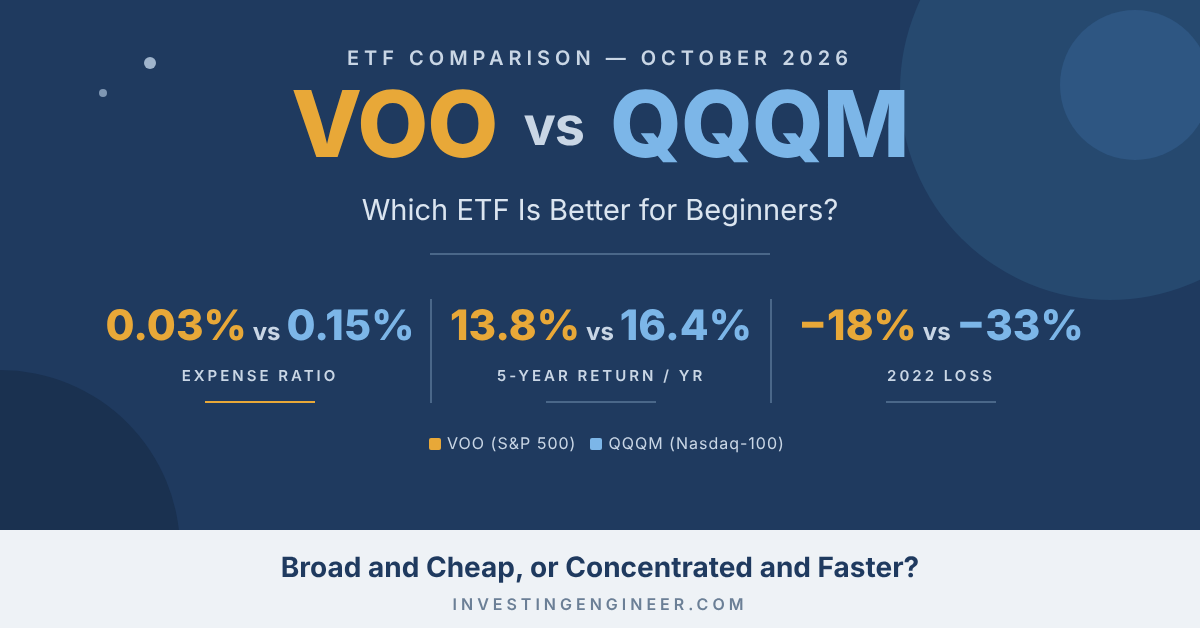 ETF COMPARISON — OCTOBER 2026

VOO vs QQQM

Which ETF Is Better for Beginners?

0.03% vs 0.15%
EXPENSE RATIO

13.8% vs 16.4%
5-YEAR RETURN / YR

−18% vs −33%
2022 LOSS

VOO (S&P 500) QQQM (Nasdaq-100)

Broad and Cheap, or Concentrated and Faster?

INVESTINGENGINEER.COM